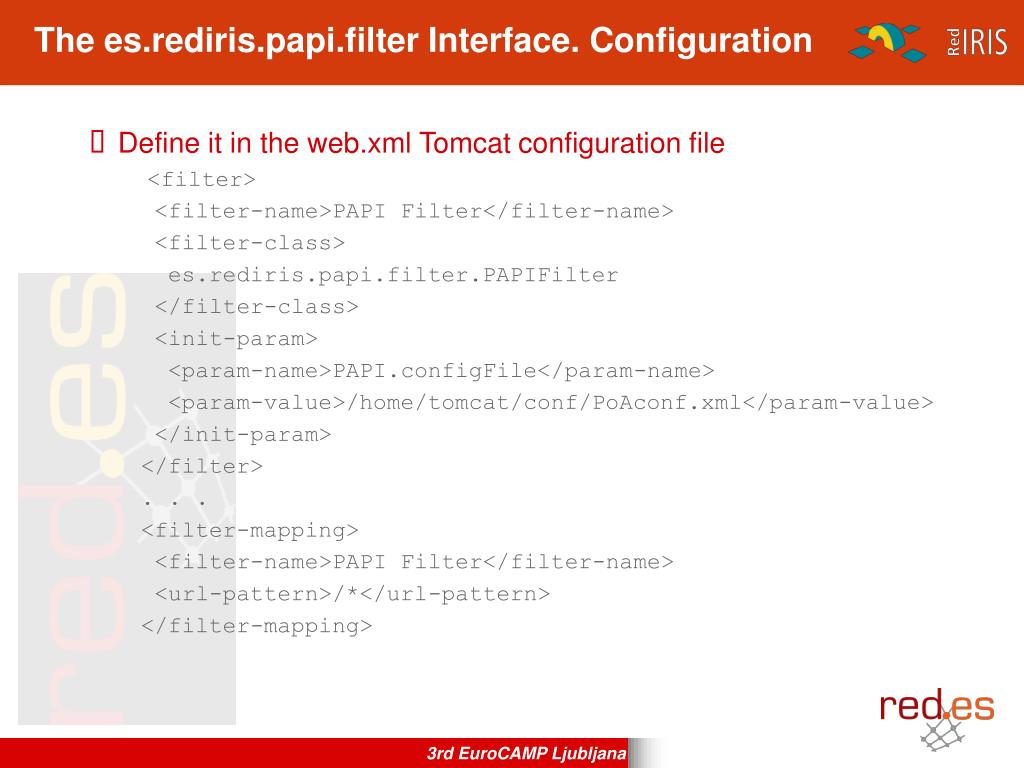 The es.rediris.papi.filter Interface. Configuration

Red IRIS

 Define it in the web.xml Tomcat configuration file

<filter>
<filter-name>PAPI Filter</filter-name>
<filter-class>
es.rediris.papi.filter.PAPIFilter
</filter-class>
<init-param>
<param-name>PAPI.configFile</param-name>
<param-value>/home/tomcat/conf/PoAconf.xml</param-value>
</init-param>
</filter>
. . .
<filter-mapping>
<filter-name>PAPI Filter</filter-name>
<url-pattern>/*</url-pattern>
</filter-mapping>

red.es

red.es

3rd EuroCAMP Ljubljana